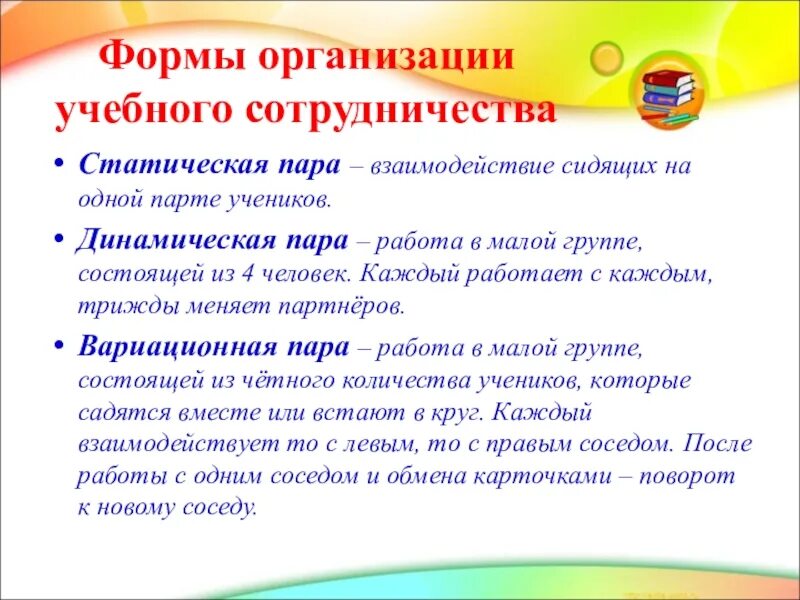 Формы организации учебного сотрудничества

• Статическая пара – взаимодействие сидящих на одной парте учеников.

• Динамическая пара – работа в малой группе, состоящей из 4 человек. Каждый работает с каждым, трижды меняет партнёров.

• Вариационная пара – работа в малой группе, состоящей из чётного количества учеников, которые садятся вместе или встают в круг. Каждый взаимодействует то с левым, то с правым соседом. После работы с одним соседом и обмена карточками – поворот к новому соседу.